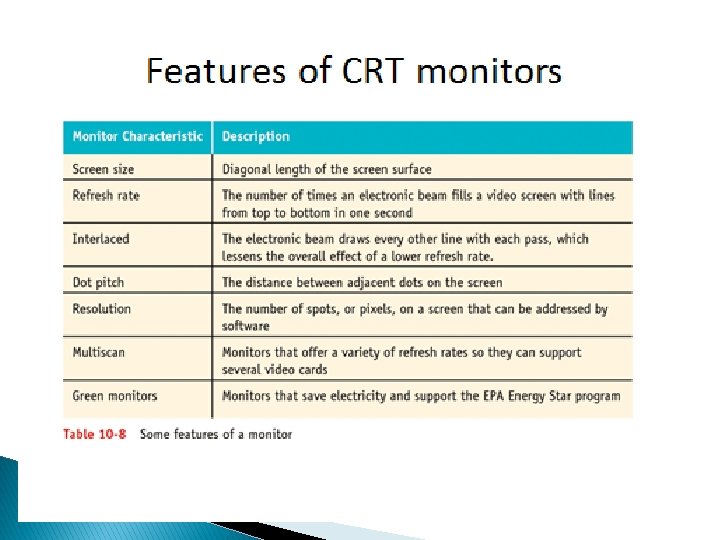 Features of CRT monitors

| Monitor Characteristic | Description |
|---|---|
| Screen size | Diagonal length of the screen surface |
| Refresh rate | The number of times an electronic beam fills a video screen with lines from top to bottom in one second |
| Interlaced | The electronic beam draws every other line with each pass, which lessens the overall effect of a lower refresh rate. |
| Dot pitch | The distance between adjacent dots on the screen |
| Resolution | The number of spots, or pixels, on a screen that can be addressed by software |
| Multiscan | Monitors that offer a variety of refresh rates so they can support several video cards |
| Green monitors | Monitors that save electricity and support the EPA Energy Star program |

Table 10-8 Some features of a monitor